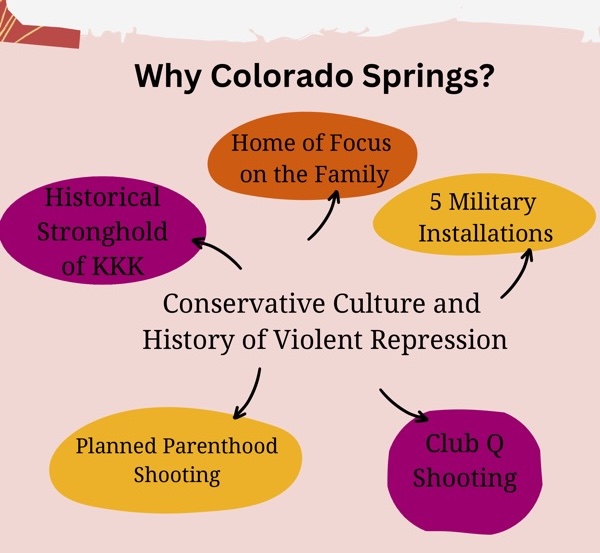 Why Colorado Springs?

Home of Focus on the Family

Historical Stronghold of KKK

5 Military Installations

Conservative Culture and History of Violent Repression

Planned Parenthood Shooting

Club Q Shooting